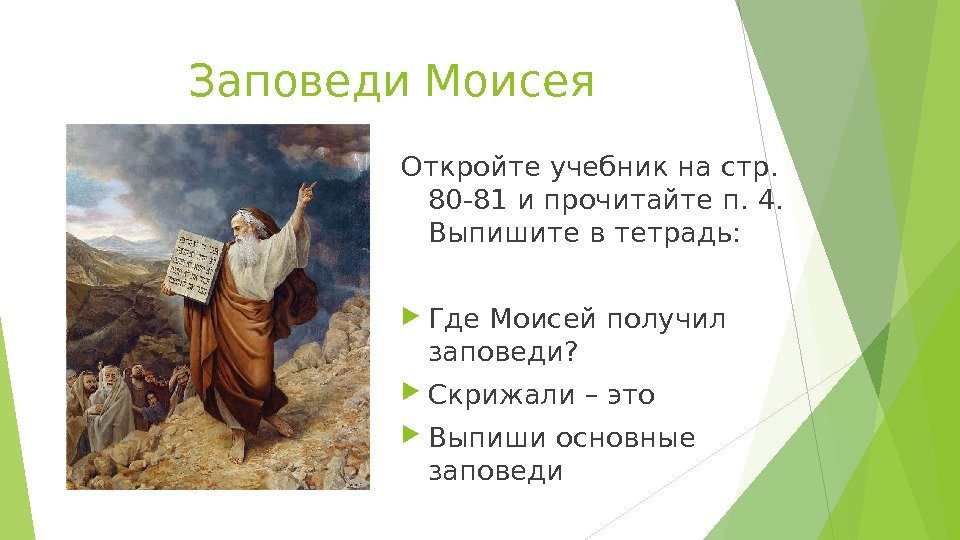 Заповеди Моисея

Откройте учебник на стр. 80-81 и прочитайте п. 4. Выпишите в тетрадь:

Где Моисей получил заповеди?

Скрижали – это

Выпиши основные заповеди